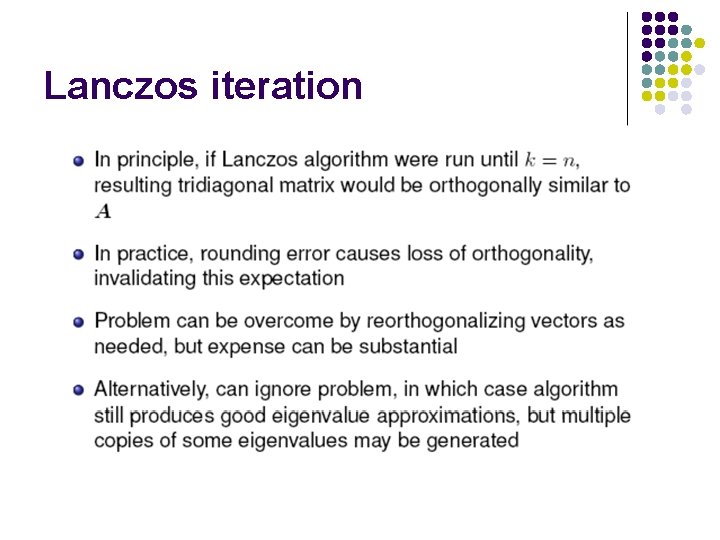 Lanczos iteration

In principle, if Lanczos algorithm were run until $k = n$, resulting tridiagonal matrix would be orthogonally similar to $\boldsymbol{A}$

In practice, rounding error causes loss of orthogonality, invalidating this expectation

Problem can be overcome by reorthogonalizing vectors as needed, but expense can be substantial

Alternatively, can ignore problem, in which case algorithm still produces good eigenvalue approximations, but multiple copies of some eigenvalues may be generated